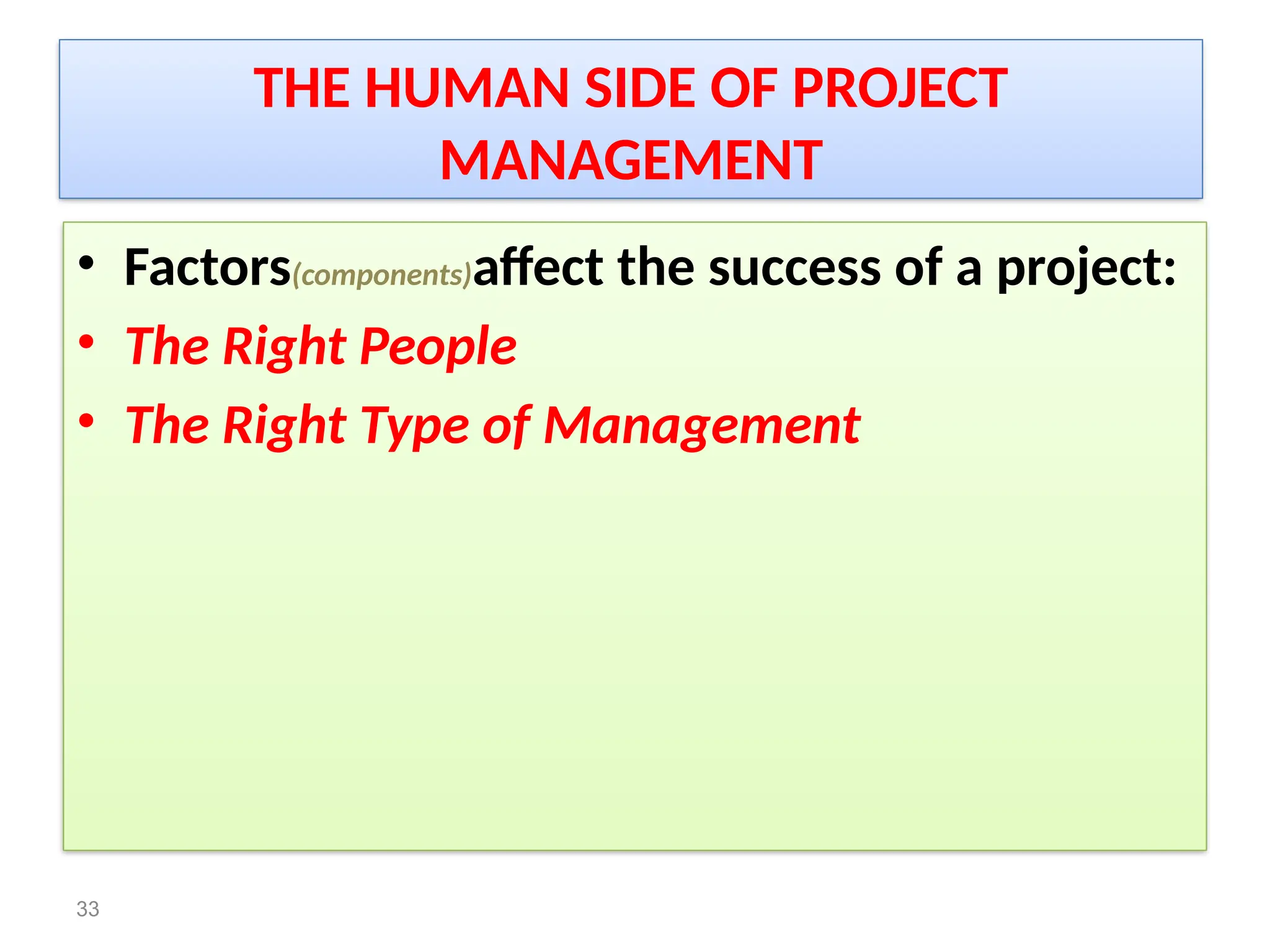 THE HUMAN SIDE OF PROJECT MANAGEMENT

• Factors(components)affect the success of a project:
• The Right People
• The Right Type of Management

33